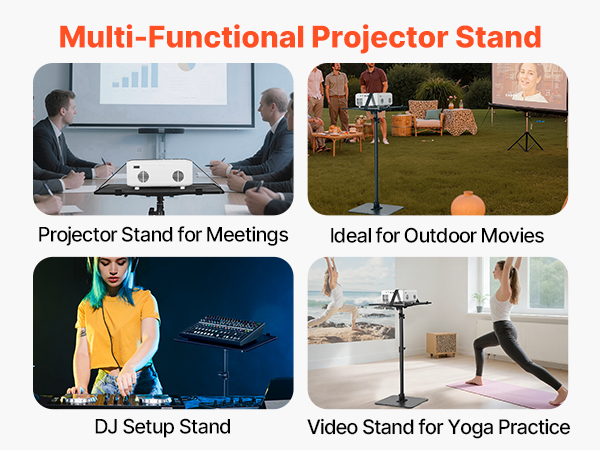 Multi-Functional Projector Stand

Projector Stand for Meetings

Ideal for Outdoor Movies

DJ Setup Stand

Video Stand for Yoga Practice